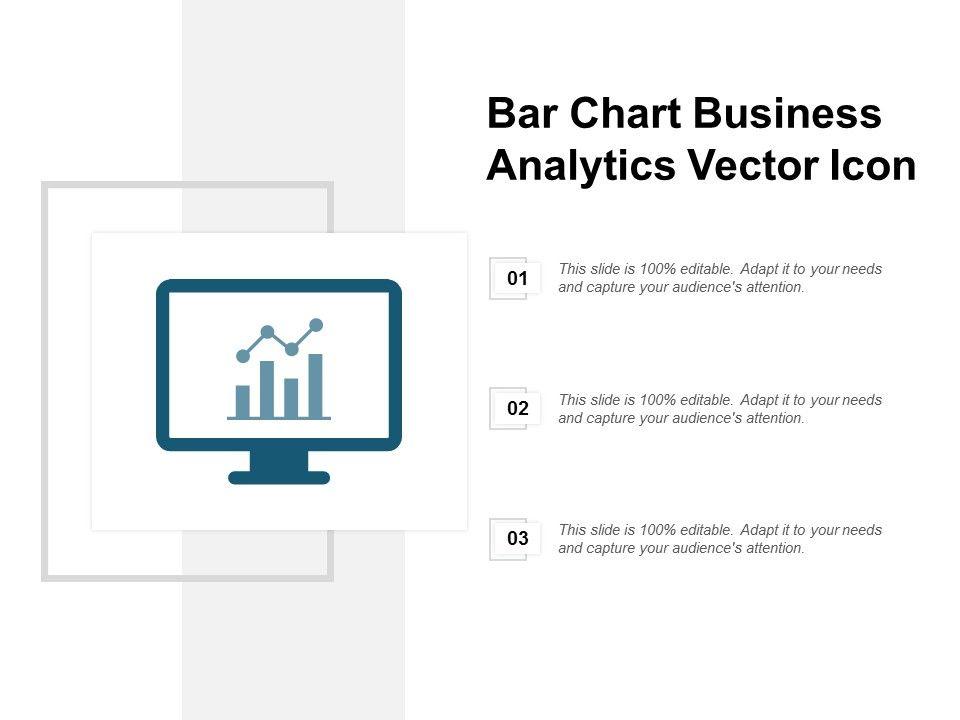 Bar Chart Business Analytics Vector Icon

01
This slide is 100% editable. Adapt it to your needs and capture your audience's attention.

02
This slide is 100% editable. Adapt it to your needs and capture your audience's attention.

03
This slide is 100% editable. Adapt it to your needs and capture your audience's attention.